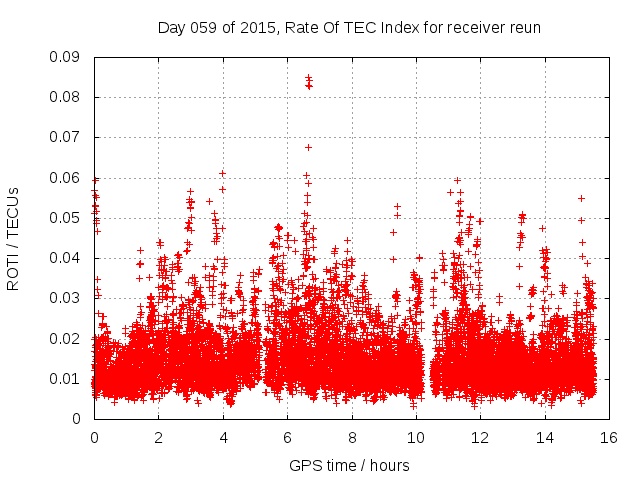 Day 059 of 2015, Rate Of TEC Index for receiver reun

ROTI / TECUs

0.09
0.08
0.07
0.06
0.05
0.04
0.03
0.02
0.01
0

0 2 4 6 8 10 12 14 16

GPS time / hours